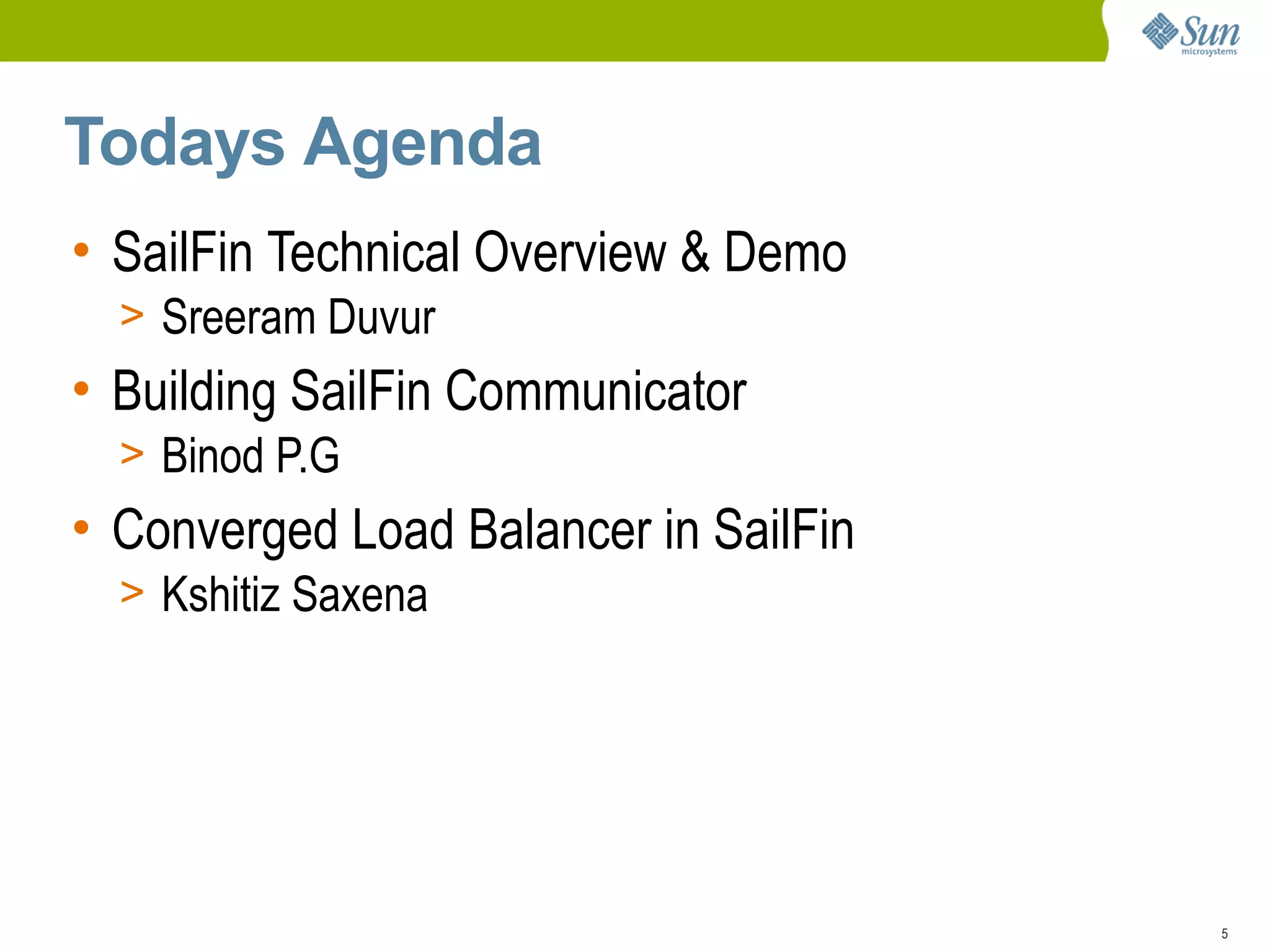 Sun microsystems

Todays Agenda

• SailFin Technical Overview & Demo
> Sreeram Duvur

• Building SailFin Communicator
> Binod P.G

• Converged Load Balancer in SailFin
> Kshitiz Saxena

5